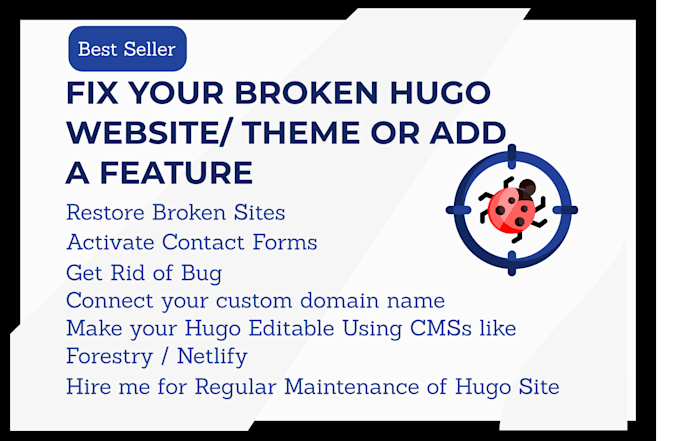 Best Seller

FIX YOUR BROKEN HUGO WEBSITE/ THEME OR ADD A FEATURE

Restore Broken Sites
Activate Contact Forms
Get Rid of Bug
Connect your custom domain name
Make your Hugo Editable Using CMSs like Forestry / Netlify
Hire me for Regular Maintenance of Hugo Site